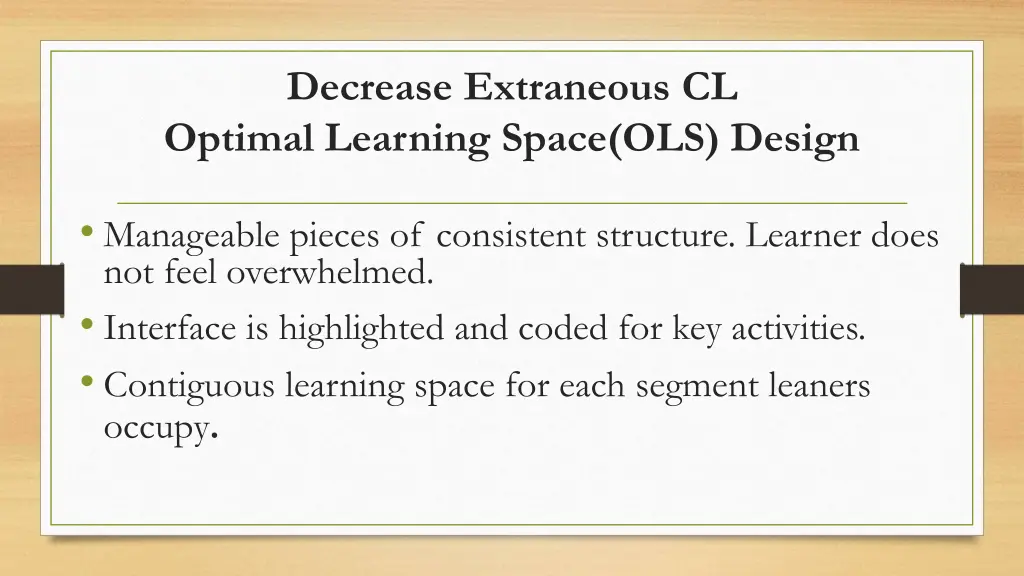 Decrease Extraneous CL
Optimal Learning Space(OLS) Design

• Manageable pieces of consistent structure. Learner does not feel overwhelmed.
• Interface is highlighted and coded for key activities.
• Contiguous learning space for each segment leaners occupy.